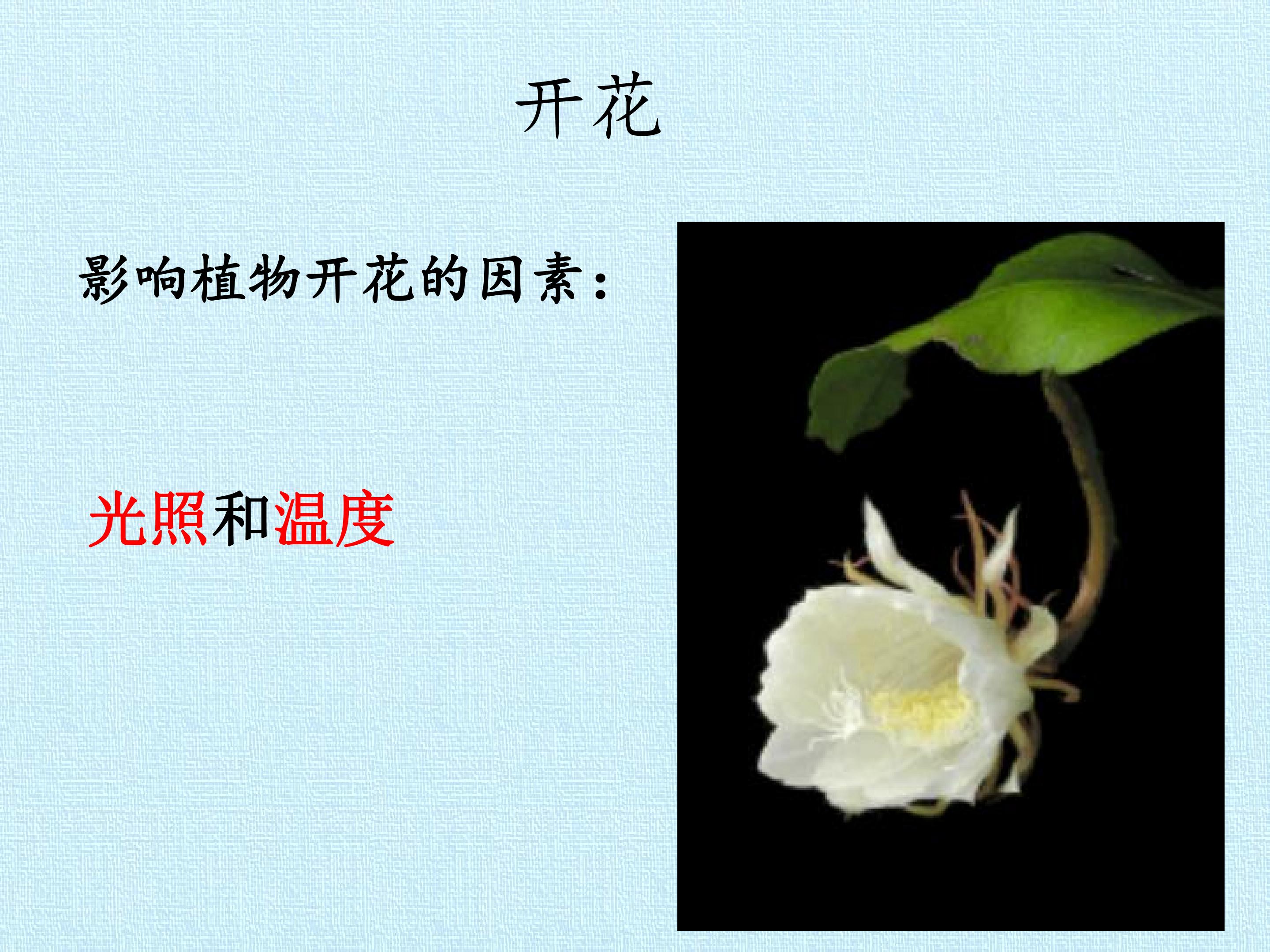 开花

影响植物开花的因素：

光照和温度